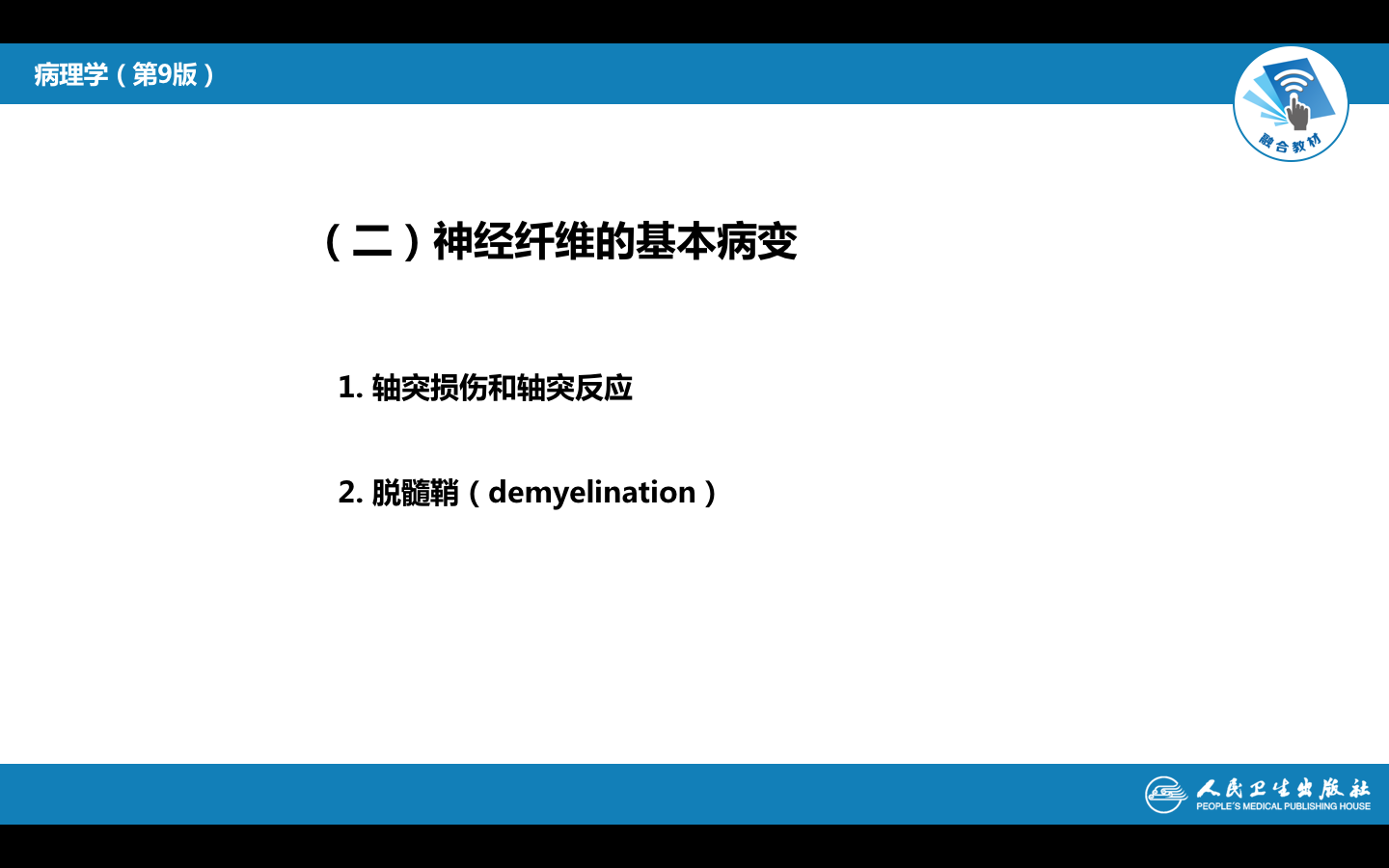 病理学（第9版）

融合教材

（二）神经纤维的基本病变

1. 轴突损伤和轴突反应

2. 脱髓鞘（demyelination）

人民卫生出版社
PEOPLE'S MEDICAL PUBLISHING HOUSE